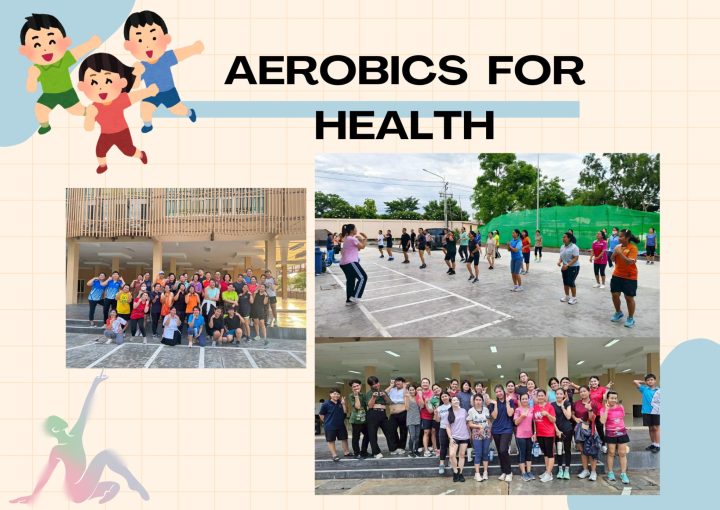 AEROBICS FOR HEALTH